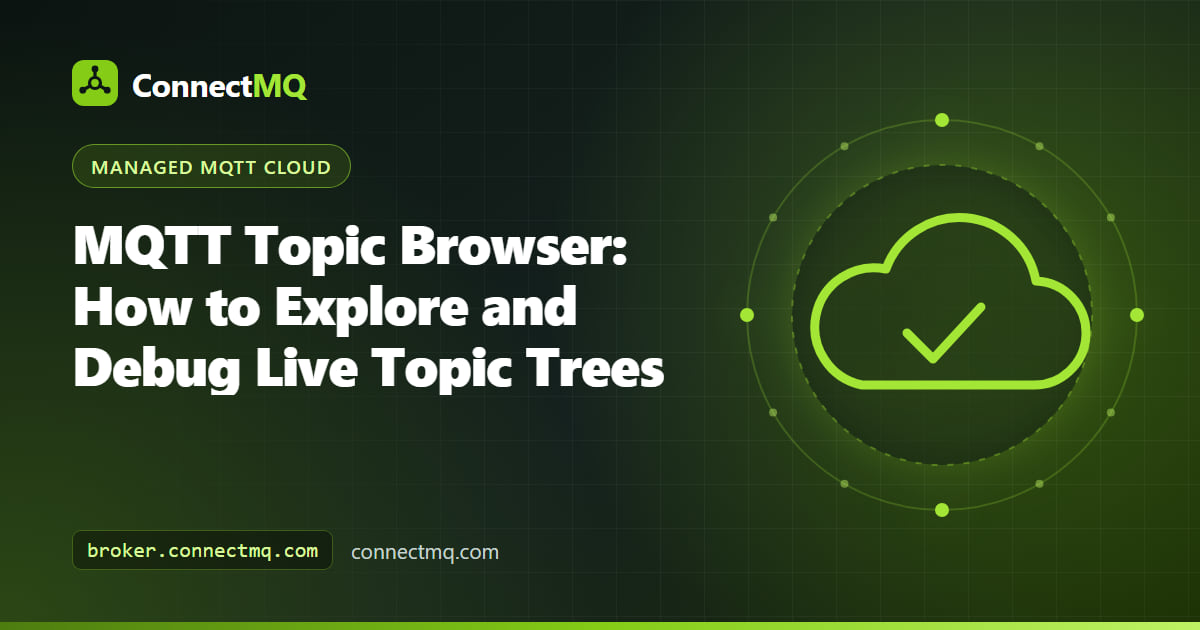 ConnectMQ

MANAGED MQTT CLOUD

MQTT Topic Browser: How to Explore and Debug Live Topic Trees

broker.connectmq.com

connectmq.com